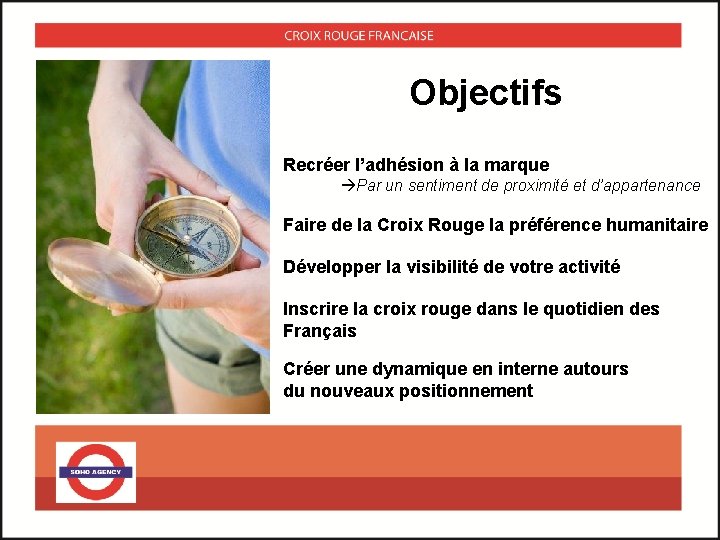 CROIX ROUGE FRANCAISE

Objectifs

Recréer l'adhésion à la marque
→Par un sentiment de proximité et d'appartenance

Faire de la Croix Rouge la préférence humanitaire

Développer la visibilité de votre activité

Inscrire la croix rouge dans le quotidien des Français

Créer une dynamique en interne autours du nouveaux positionnement

SOHO AGENCY